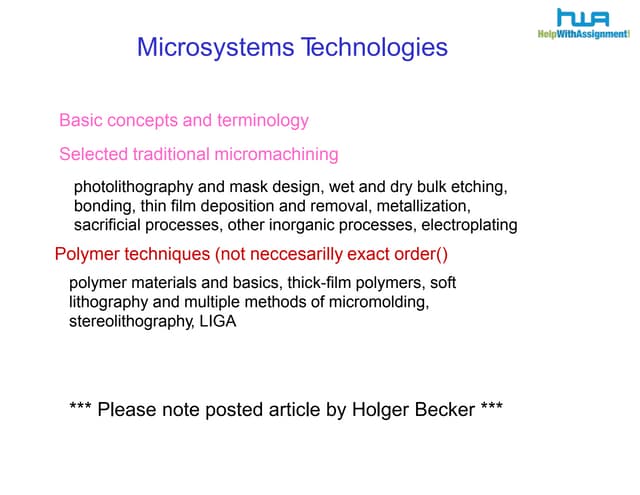 HWA
HelpWithAssignment!

Microsystems Technologies

Basic concepts and terminology

Selected traditional micromachining

photolithography and mask design, wet and dry bulk etching, bonding, thin film deposition and removal, metallization, sacrificial processes, other inorganic processes, electroplating

Polymer techniques (not neccesarilly exact order()

polymer materials and basics, thick-film polymers, soft lithography and multiple methods of micromolding, stereolithography, LIGA

*** Please note posted article by Holger Becker ***